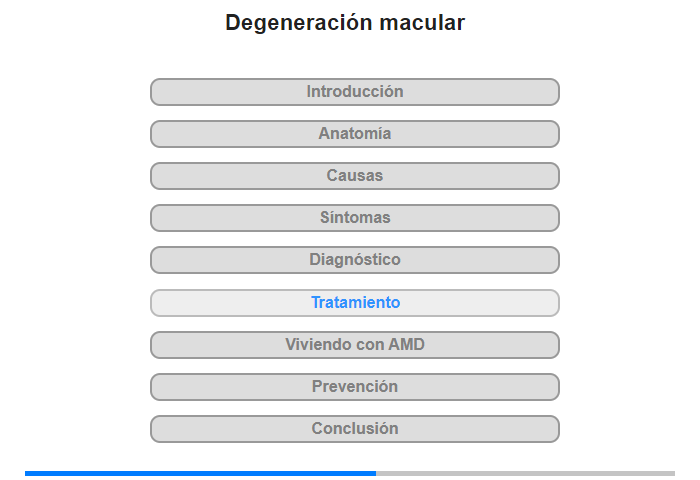 Degeneración macular

Introducción

Anatomía

Causas

Síntomas

Diagnóstico

Tratamiento

Viviendo con AMD

Prevención

Conclusión